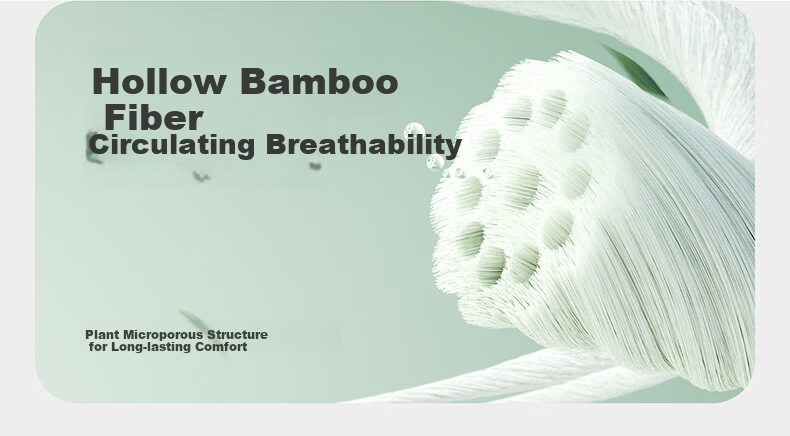 Hollow Bamboo
Fiber
Circulating Breathability

Plant Microporous Structure
for Long-lasting Comfort